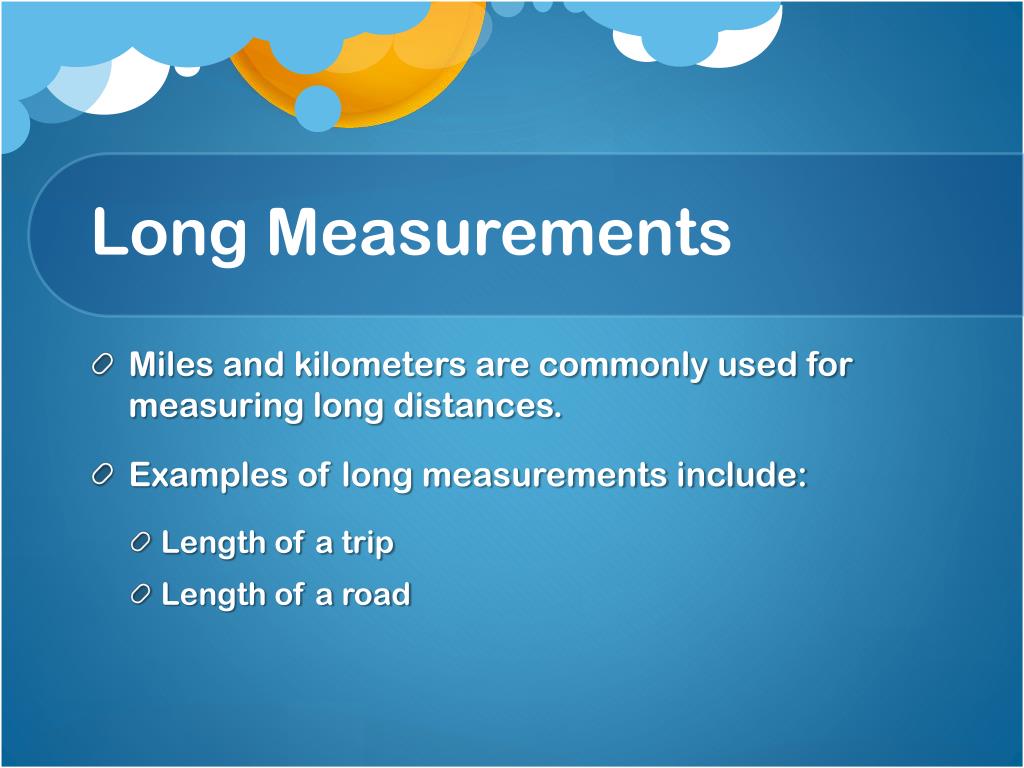 Long Measurements

Miles and kilometers are commonly used for measuring long distances.

Examples of long measurements include:

Length of a trip

Length of a road